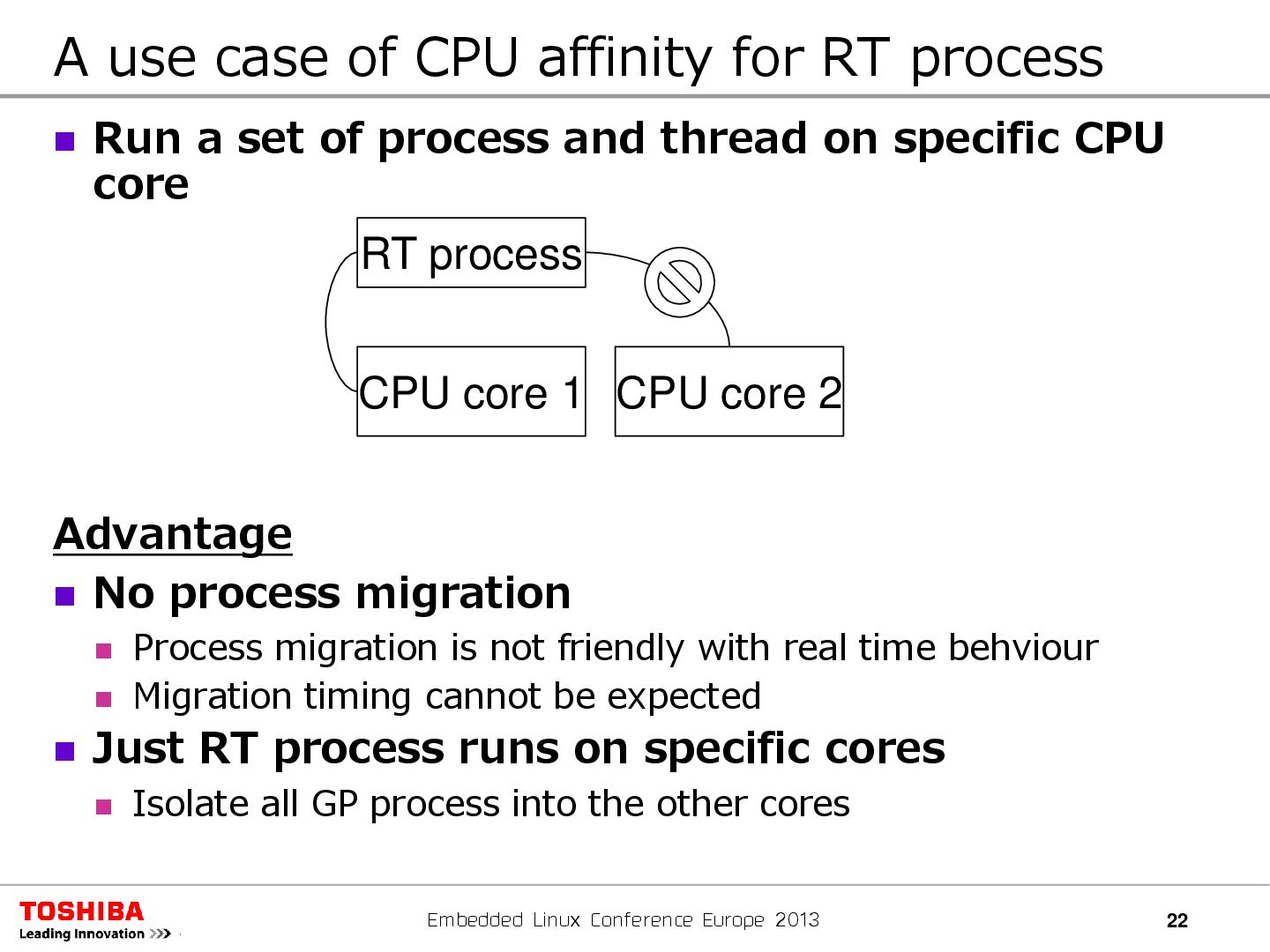 A use case of CPU affinity for RT process

Run a set of process and thread on specific CPU core

RT process

CPU core 1

CPU core 2

Advantage

No process migration

Process migration is not friendly with real time behviour

Migration timing cannot be expected

Just RT process runs on specific cores

Isolate all GP process into the other cores

TOSHIBA
Leading Innovation >>>

Embedded Linux Conference Europe 2013

22